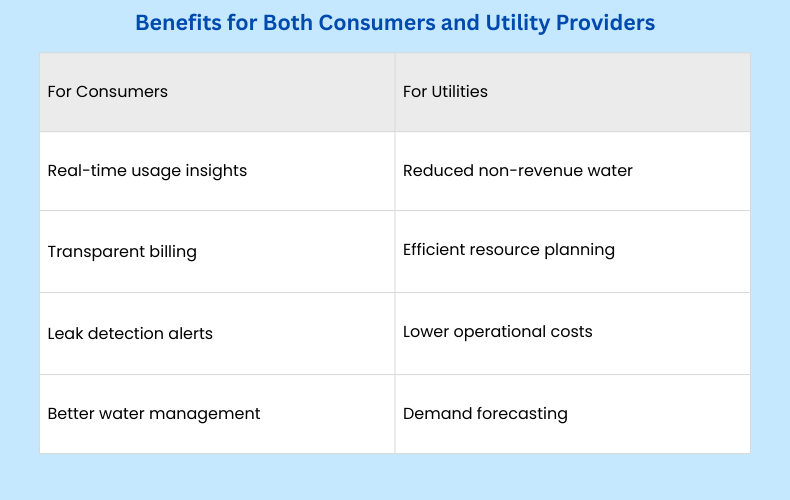 Benefits for Both Consumers and Utility Providers

| For Consumers | For Utilities |
|---|---|
| Real-time usage insights | Reduced non-revenue water |
| Transparent billing | Efficient resource planning |
| Leak detection alerts | Lower operational costs |
| Better water management | Demand forecasting |